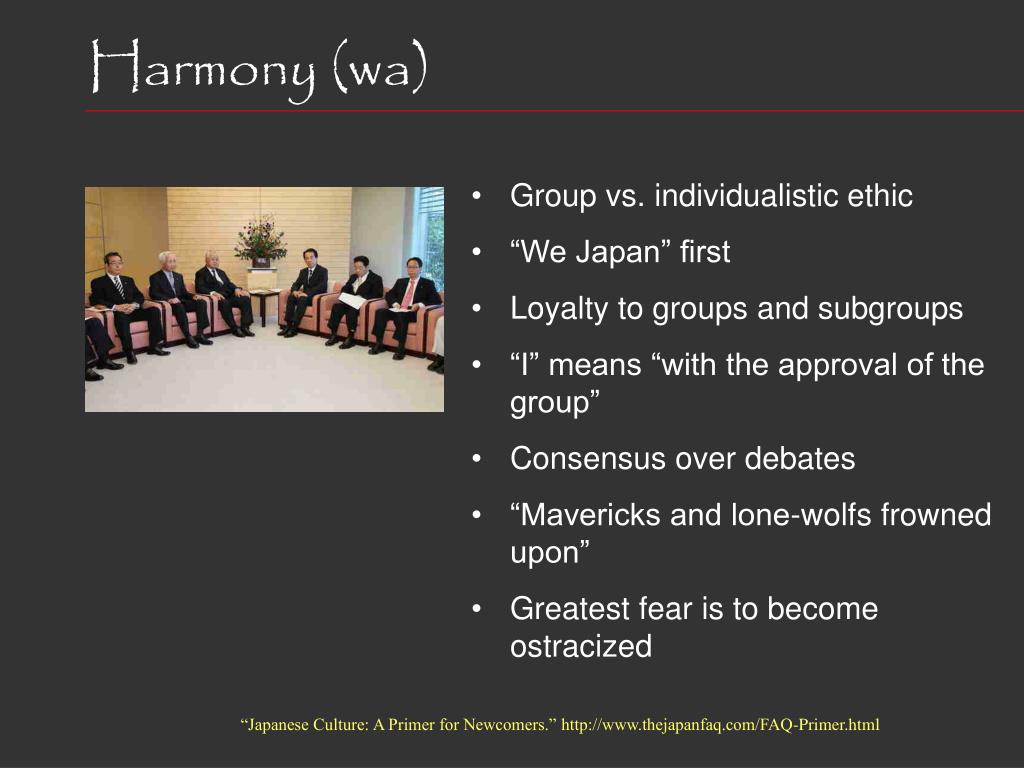 Harmony (wa)

• Group vs. individualistic ethic
• “We Japan” first
• Loyalty to groups and subgroups
• “I” means “with the approval of the group”
• Consensus over debates
• “Mavericks and lone-wolfs frowned upon”
• Greatest fear is to become ostracized

“Japanese Culture: A Primer for Newcomers.” http://www.thejapanfaq.com/FAQ-Primer.html